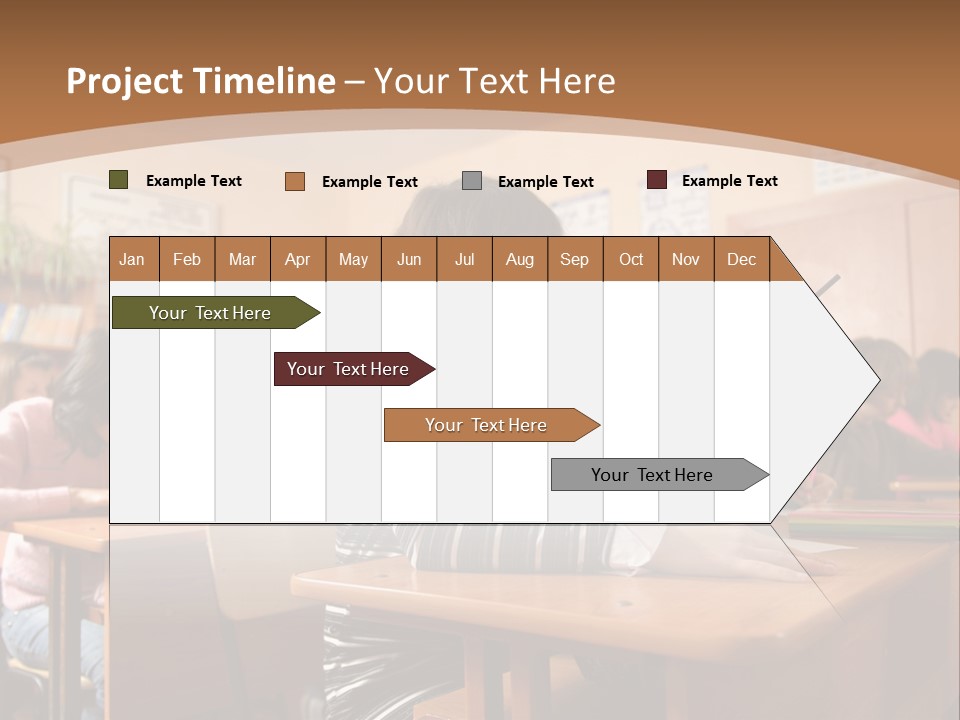 Project Timeline – Your Text Here

Example Text Example Text Example Text Example Text

| Jan | Feb | Mar | Apr | May | Jun | Jul | Aug | Sep | Oct | Nov | Dec |
|---|---|---|---|---|---|---|---|---|---|---|---|

Your Text Here

Your Text Here

Your Text Here

Your Text Here